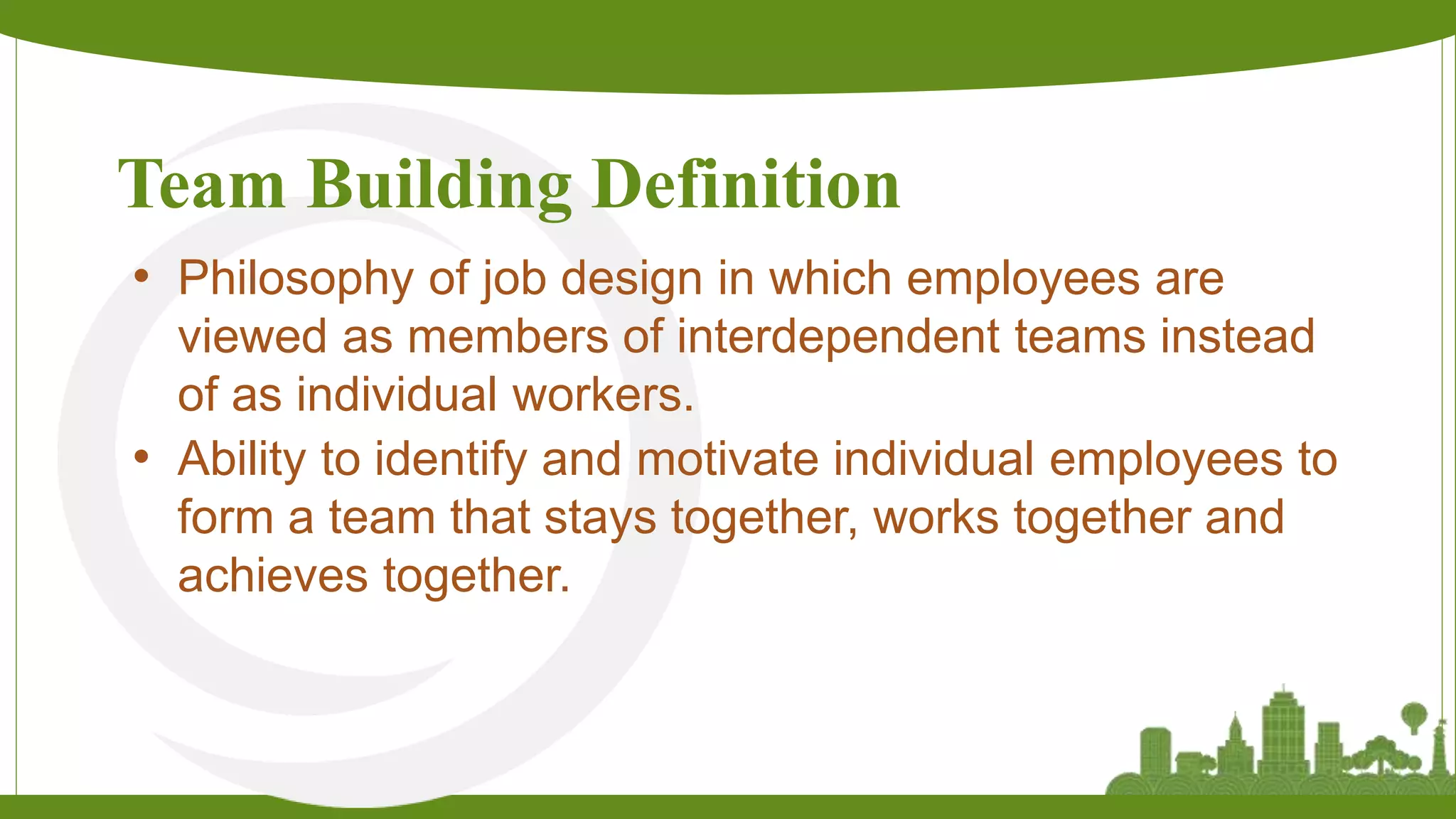 Team Building Definition

• Philosophy of job design in which employees are viewed as members of interdependent teams instead of as individual workers.
• Ability to identify and motivate individual employees to form a team that stays together, works together and achieves together.